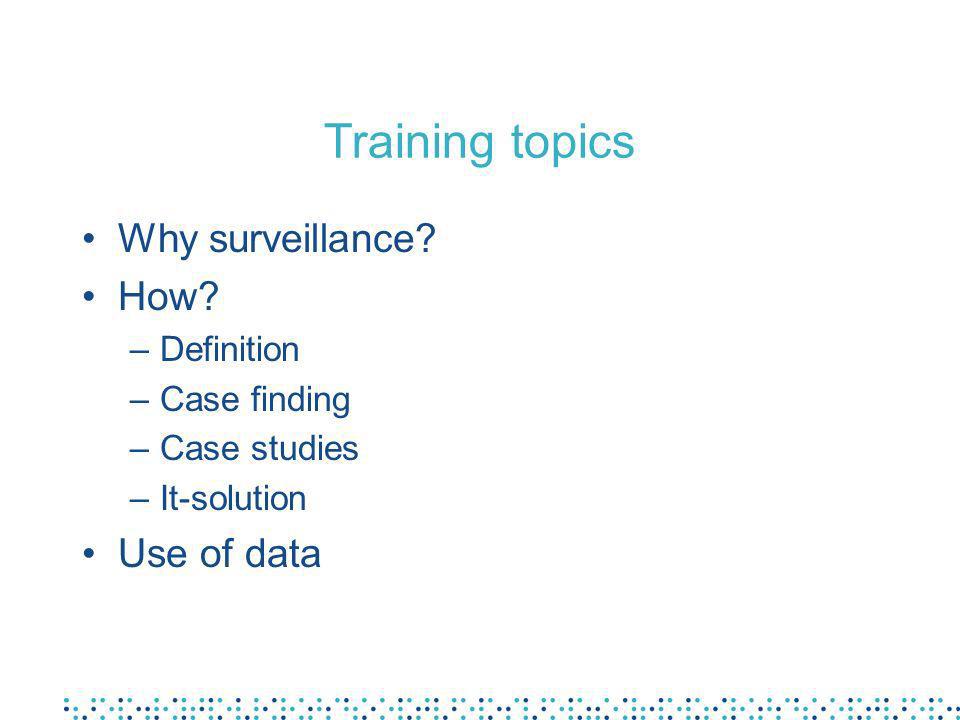 Training topics

• Why surveillance?
• How?
– Definition
– Case finding
– Case studies
– It-solution
• Use of data